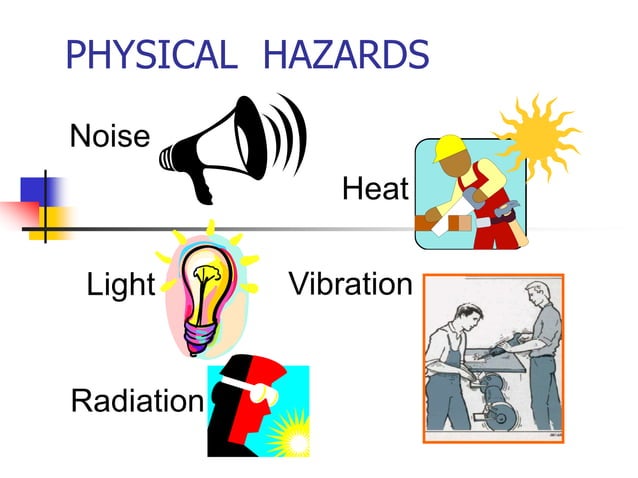 PHYSICAL HAZARDS

Noise

Heat

Light

Vibration

Radiation